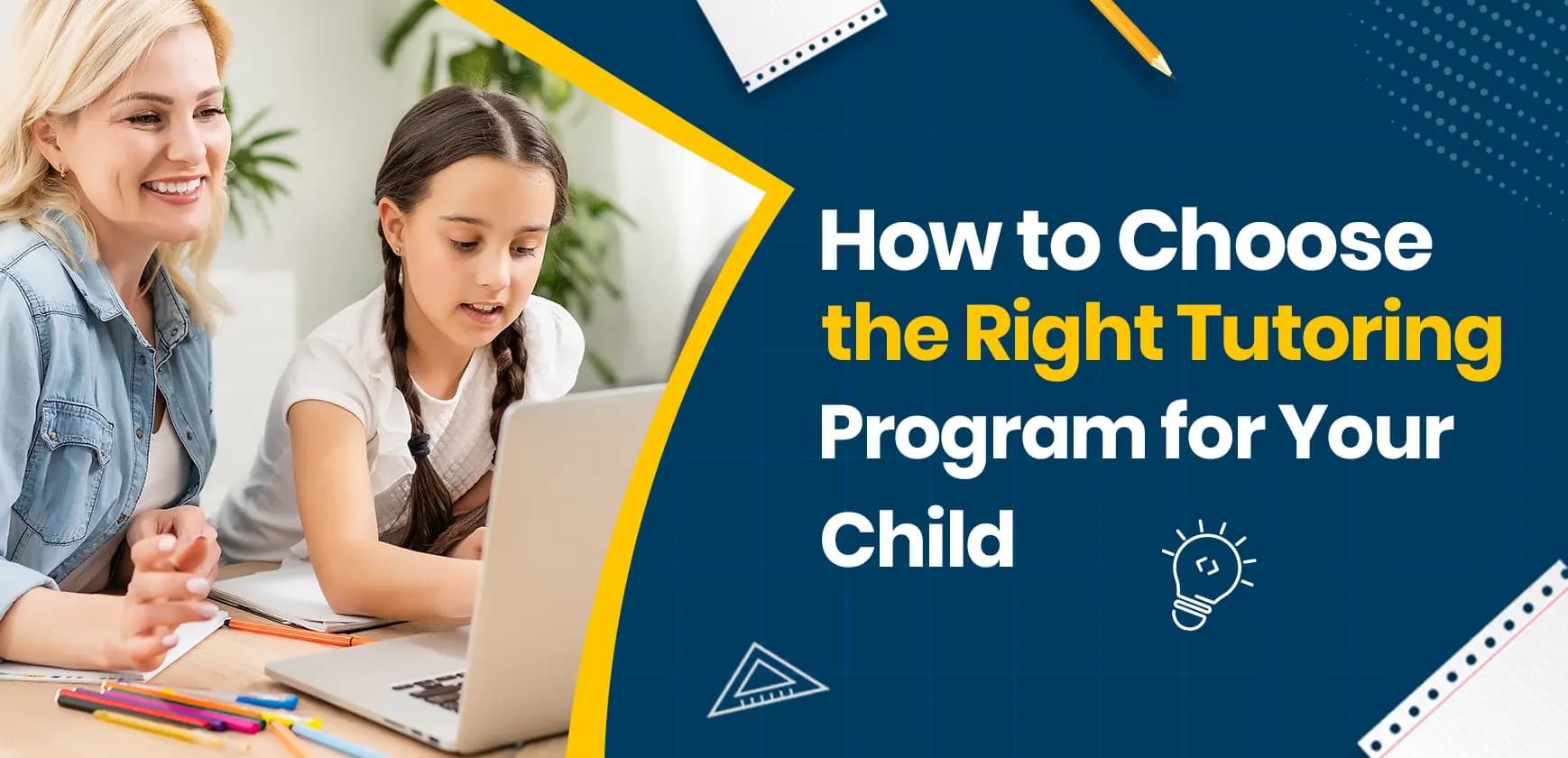 How to Choose the Right Tutoring Program for Your Child